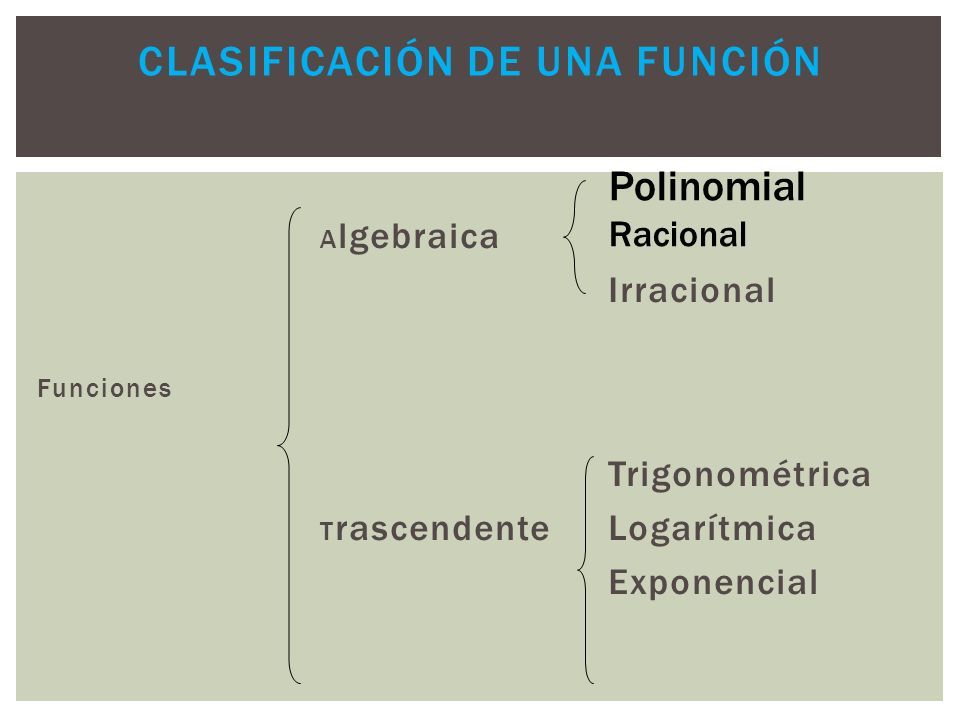 CLASIFICACIÓN DE UNA FUNCIÓN

Funciones

Algebraica

Polinomial
Racional
Irracional

Trascendente

Trigonométrica
Logarítmica
Exponencial